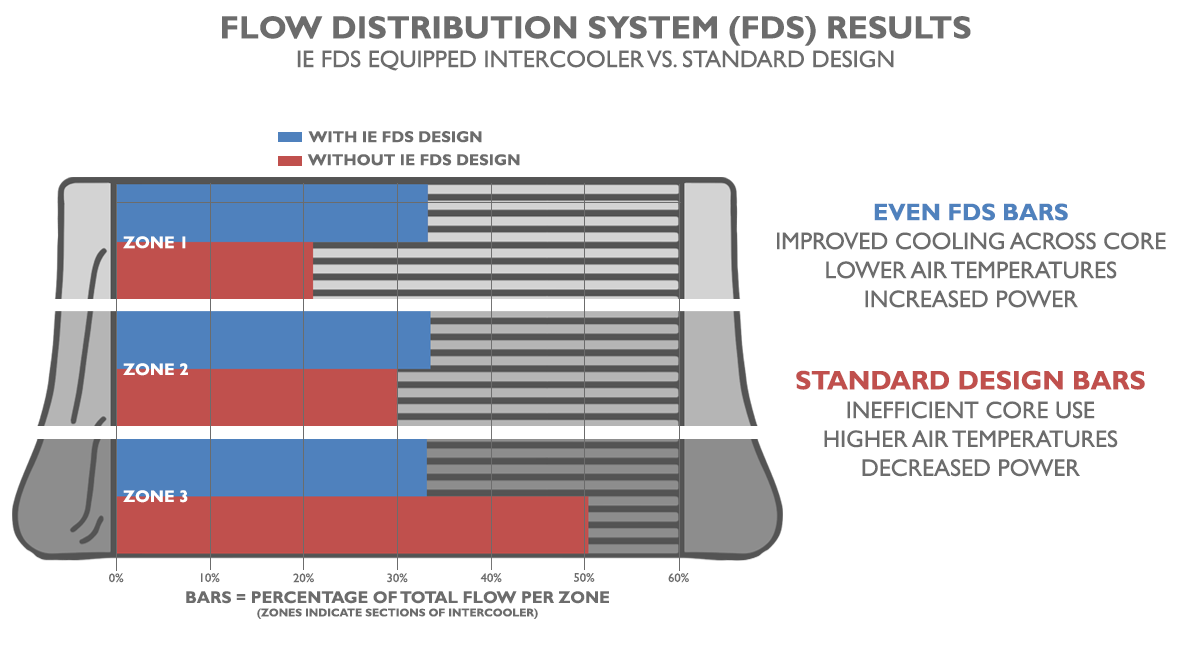 FLOW DISTRIBUTION SYSTEM (FDS) RESULTS
IE FDS EQUIPPED INTERCOOLER VS. STANDARD DESIGN

WITH IE FDS DESIGN
WITHOUT IE FDS DESIGN

ZONE 1
ZONE 2
ZONE 3

0% 10% 20% 30% 40% 50% 60%

BARS = PERCENTAGE OF TOTAL FLOW PER ZONE
(ZONES INDICATE SECTIONS OF INTERCOOLER)

EVEN FDS BARS
IMPROVED COOLING ACROSS CORE
LOWER AIR TEMPERATURES
INCREASED POWER

STANDARD DESIGN BARS
INEFFICIENT CORE USE
HIGHER AIR TEMPERATURES
DECREASED POWER